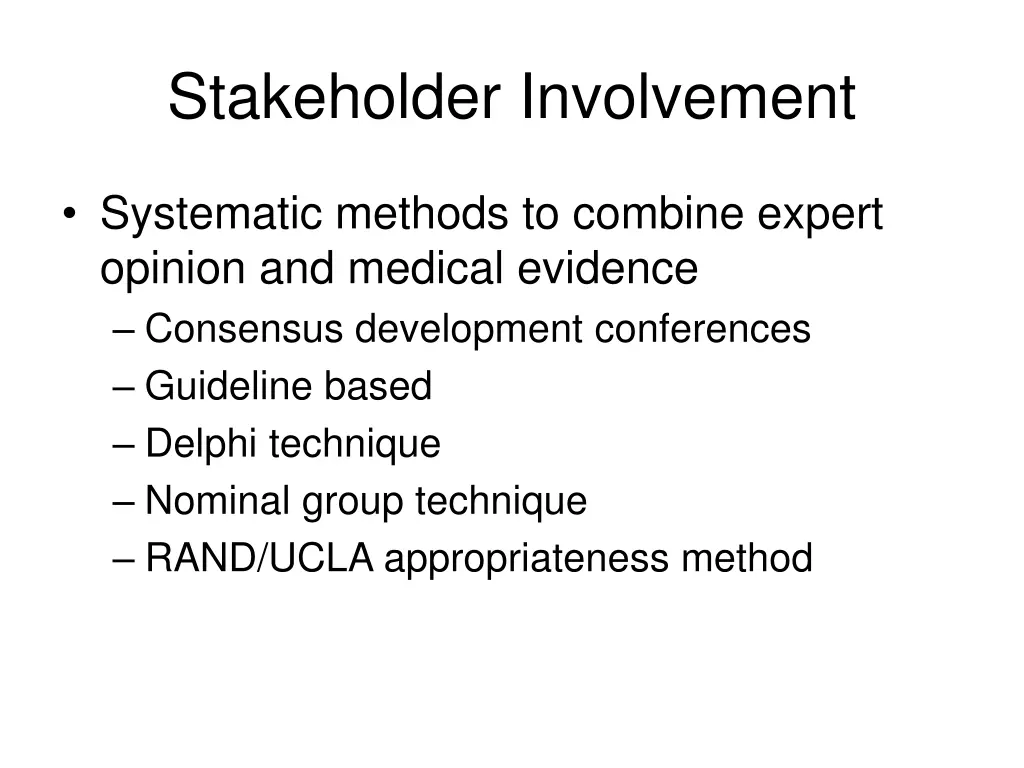 Stakeholder Involvement

• Systematic methods to combine expert opinion and medical evidence
– Consensus development conferences
– Guideline based
– Delphi technique
– Nominal group technique
– RAND/UCLA appropriateness method